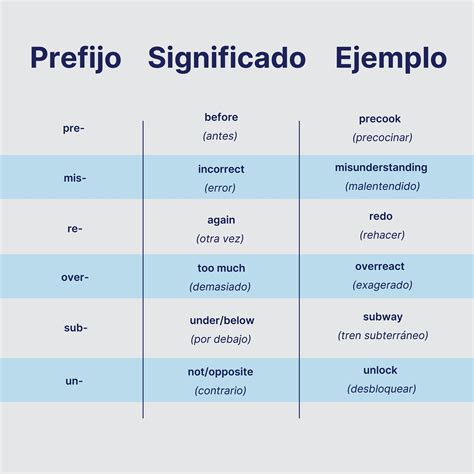 | Prefijo | Significado | Ejemplo |
|---|---|---|
| pre- | before (antes) | precook (precocinar) |
| mis- | incorrect (error) | misunderstanding (malentendido) |
| re- | again (otra vez) | redo (rehacer) |
| over- | too much (demasiado) | overreact (exagerado) |
| sub- | under/below (por debajo) | subway (tren subterráneo) |
| un- | not/opposite (contrario) | unlock (desbloquear) |